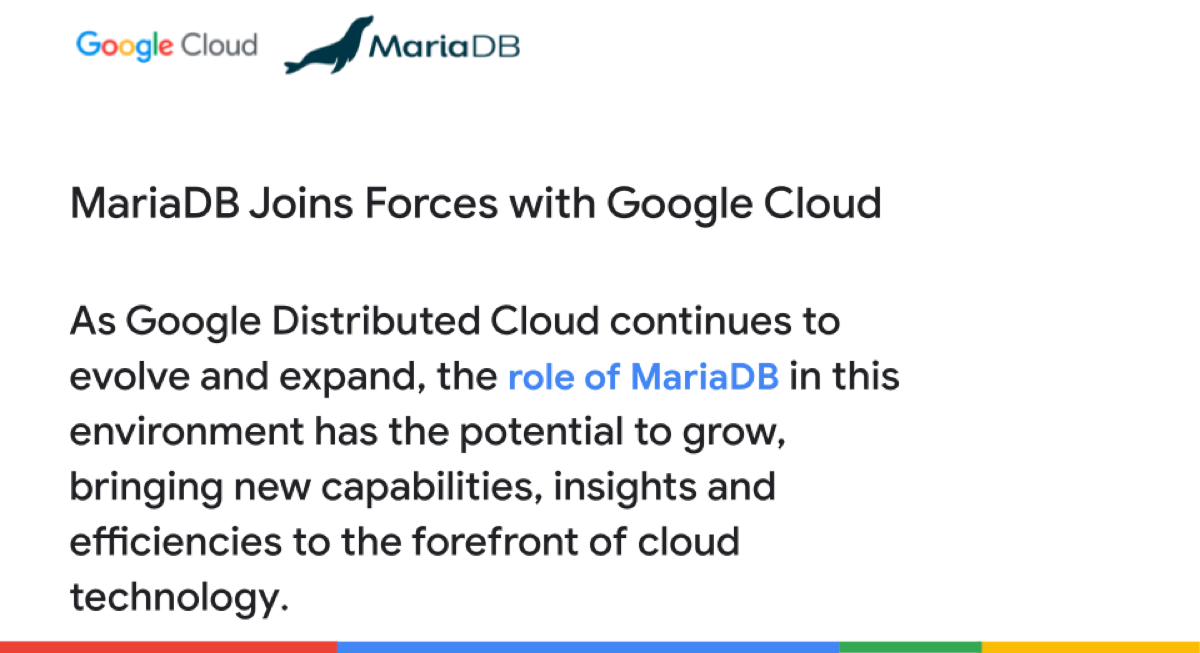 Google Cloud MariaDB

MariaDB Joins Forces with Google Cloud

As Google Distributed Cloud continues to evolve and expand, the role of MariaDB in this environment has the potential to grow, bringing new capabilities, insights and efficiencies to the forefront of cloud technology.